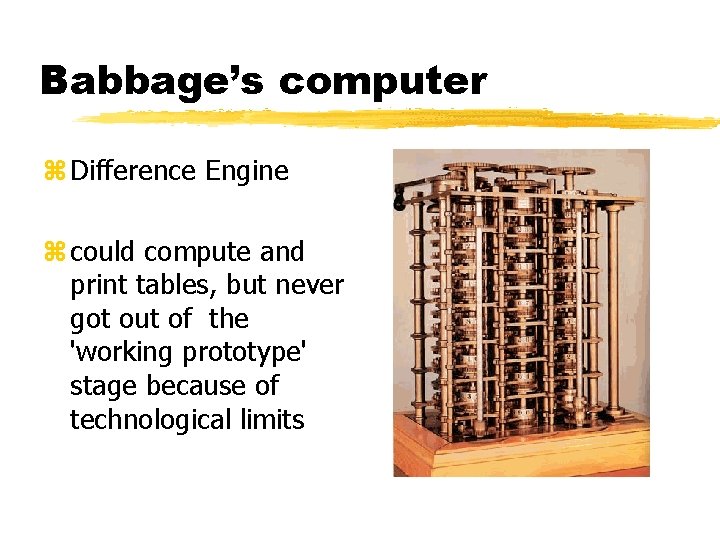 Babbage's computer

⌘ Difference Engine

⌘ could compute and print tables, but never got out of  the 'working prototype' stage because of technological limits